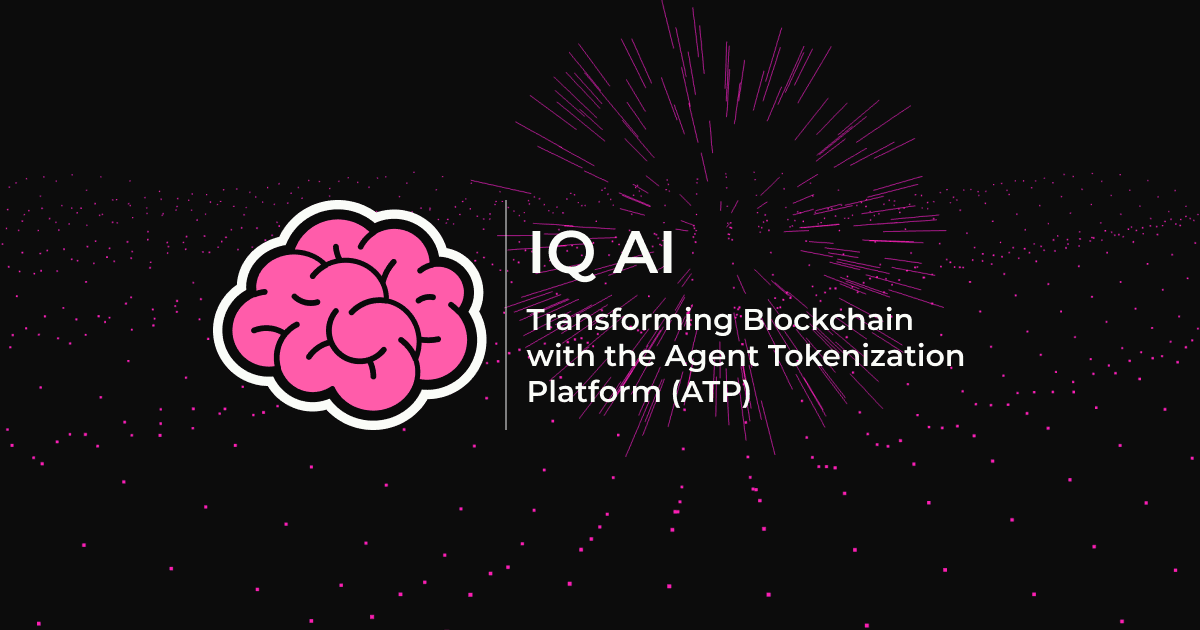 IQ AI

Transforming Blockchain with the Agent Tokenization Platform (ATP)